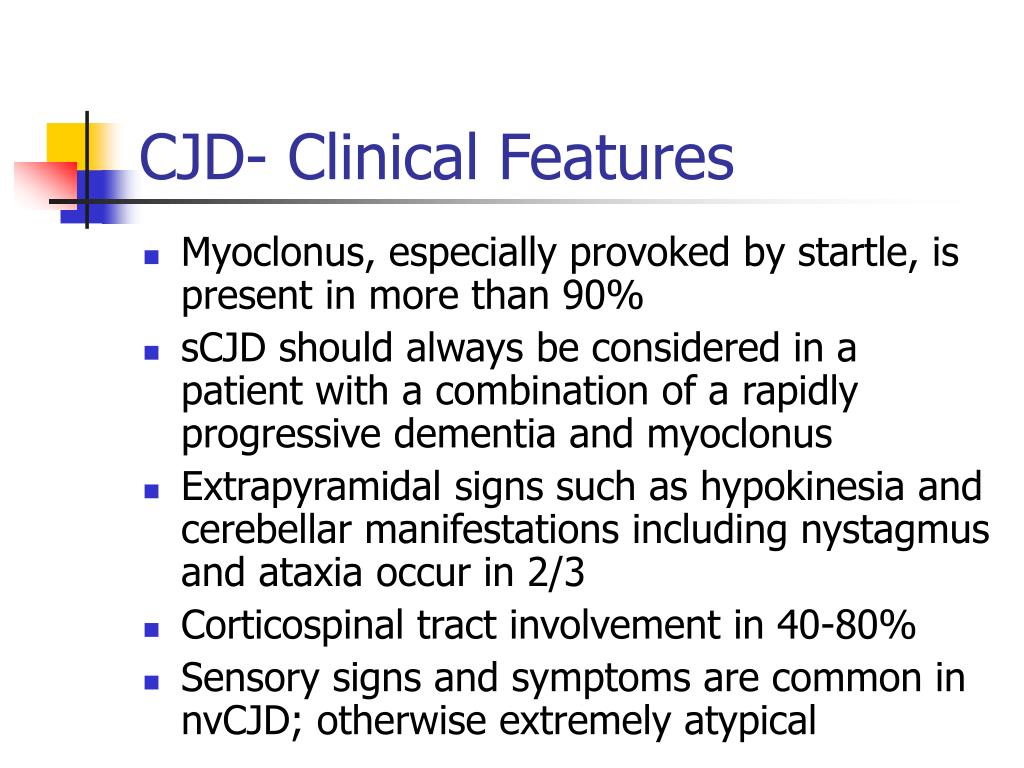 CJD- Clinical Features

- Myoclonus, especially provoked by startle, is present in more than 90%
- sCJD should always be considered in a patient with a combination of a rapidly progressive dementia and myoclonus
- Extrapyramidal signs such as hypokinesia and cerebellar manifestations including nystagmus and ataxia occur in 2/3
- Corticospinal tract involvement in 40-80%
- Sensory signs and symptoms are common in nvCJD; otherwise extremely atypical